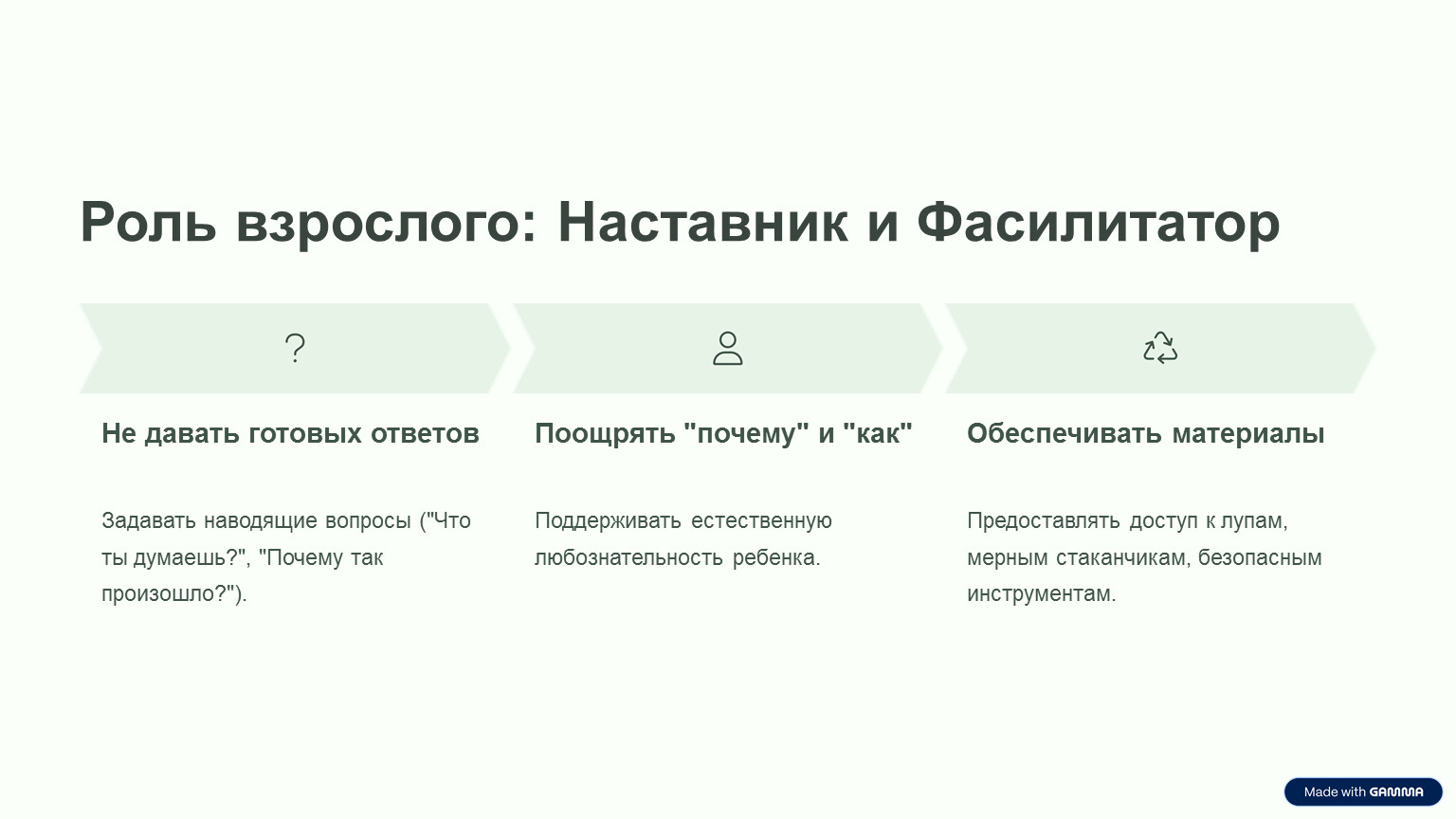 Роль взрослого: Наставник и Фасилитатор

?

Не давать готовых ответов

Задавать наводящие вопросы ("Что ты думаешь?", "Почему так произошло?").

Поощрять "почему" и "как"

Поддерживать естественную любознательность ребенка.

Обеспечивать материалы

Предоставлять доступ к лупам, мерным стаканчикам, безопасным инструментам.

Made with GAMMA